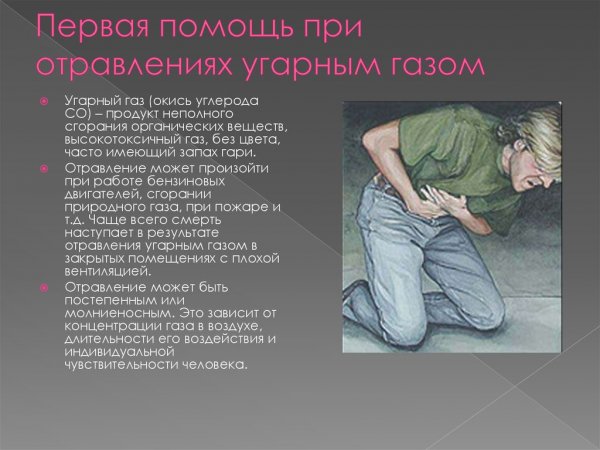 Первая помощь при отравлениях угарным газом

Угарный газ (окись углерода СО) – продукт неполного сгорания органических веществ, высокотоксичный газ, без цвета, часто имеющий запах гари.

Отравление может произойти при работе бензиновых двигателей, сгорании природного газа, при пожаре и т.д. Чаще всего смерть наступает в результате отравления угарным газом в закрытых помещениях с плохой вентиляцией.

Отравление может быть постепенным или молниеносным. Это зависит от концентрации газа в воздухе, длительности его воздействия и индивидуальной чувствительности человека.